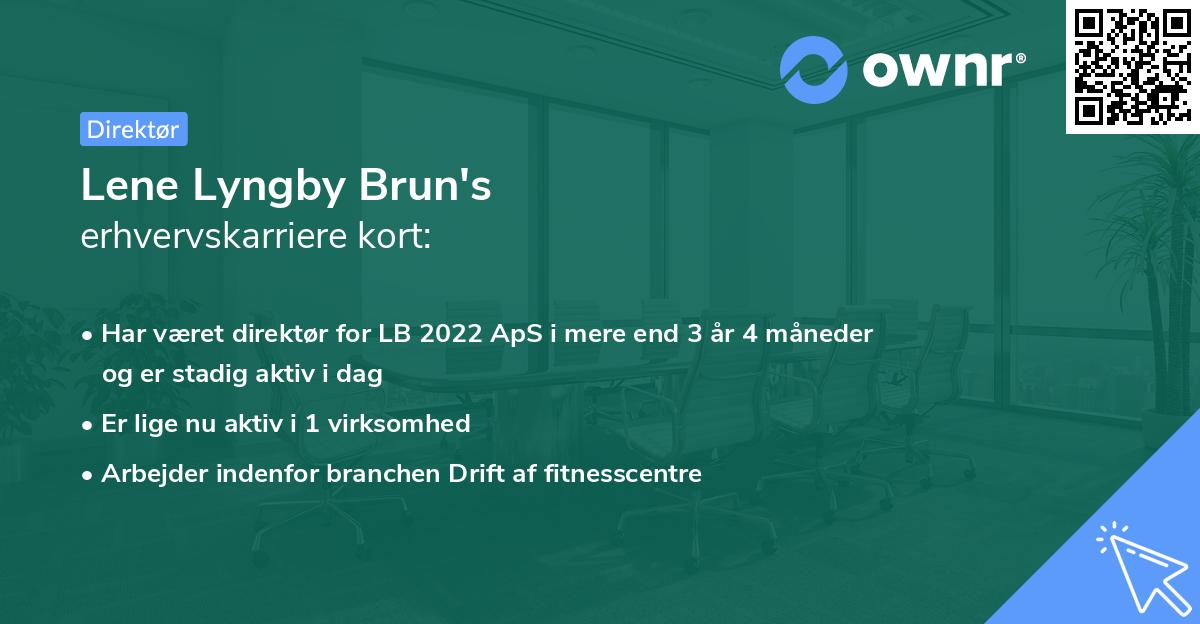 ownr®

Direktør

Lene Lyngby Brun's
erhvervskarriere kort:

• Har været direktør for LB 2022 ApS i mere end 3 år 4 måneder og er stadig aktiv i dag

• Er lige nu aktiv i 1 virksomhed

• Arbejder indenfor branchen Drift af fitnesscentre